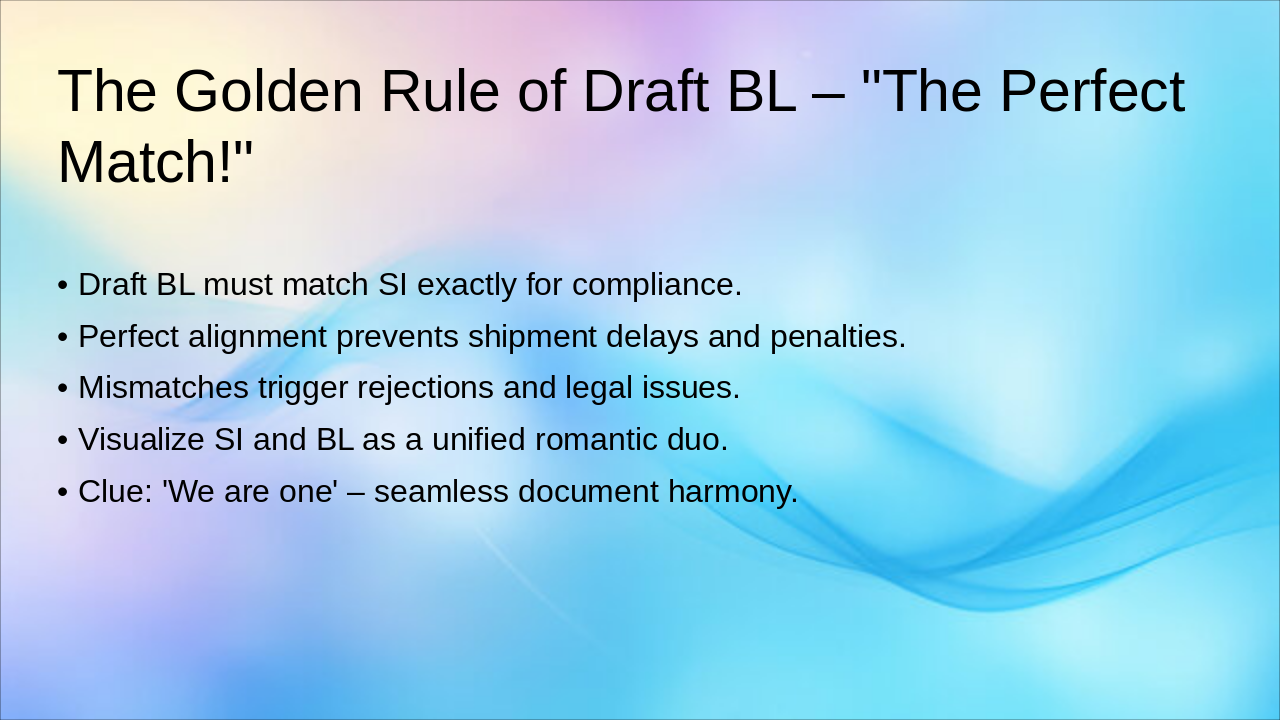 The Golden Rule of Draft BL – "The Perfect Match!"

• Draft BL must match SI exactly for compliance.
• Perfect alignment prevents shipment delays and penalties.
• Mismatches trigger rejections and legal issues.
• Visualize SI and BL as a unified romantic duo.
• Clue: 'We are one' – seamless document harmony.